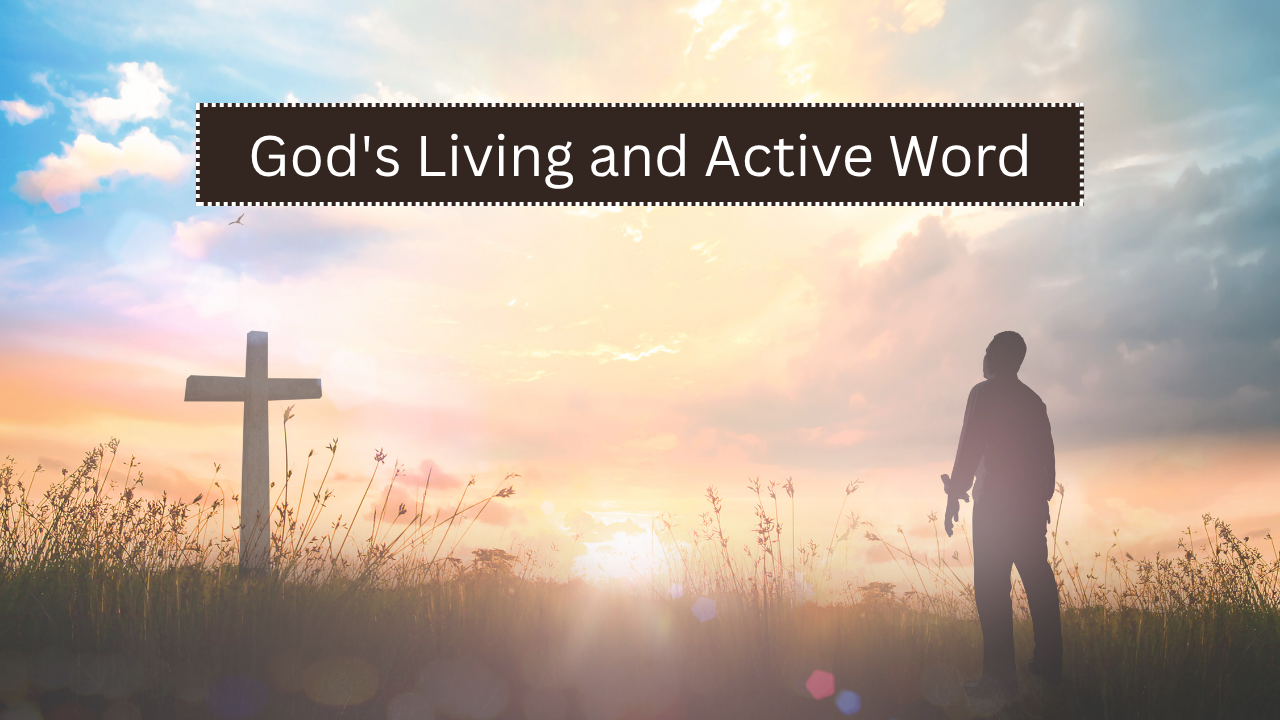 God's Living and Active Word